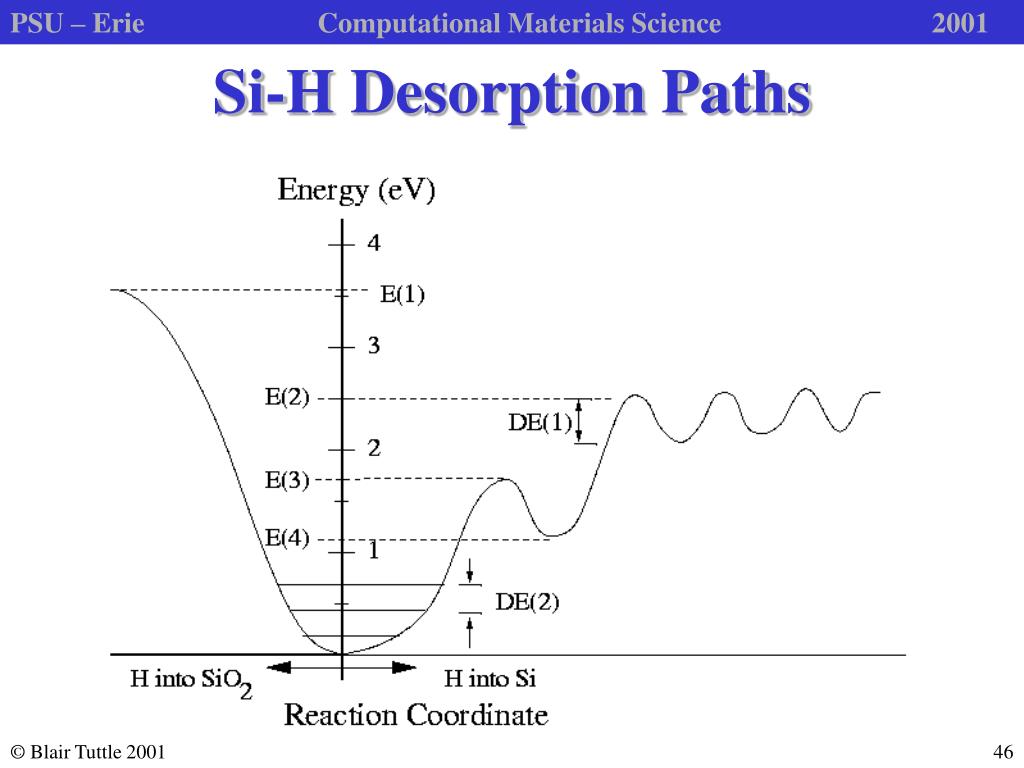 PSU – Erie Computational Materials Science 2001

Si-H Desorption Paths

Energy (eV)

4

E(1)

3

E(2)

DE(1)

2

E(3)

E(4)

1

DE(2)

H into $SiO_2$

H into Si

Reaction Coordinate

© Blair Tuttle 2001

46